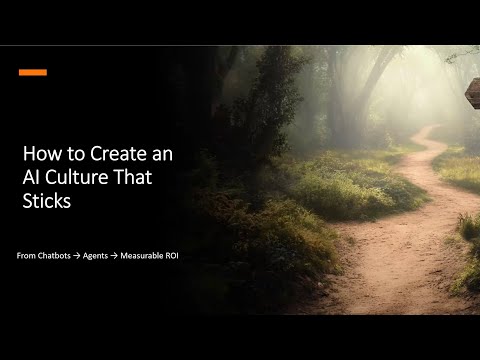 How to Create an AI Culture That Sticks

From Chatbots → Agents → Measurable ROI